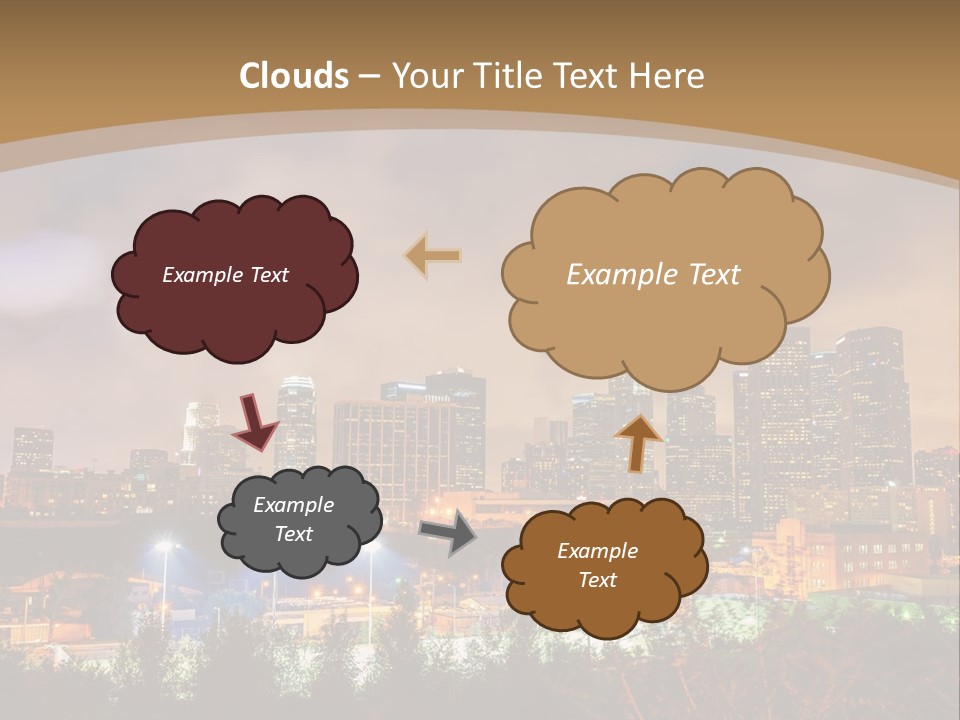 Clouds – Your Title Text Here

Example Text

Example Text

Example Text

Example Text